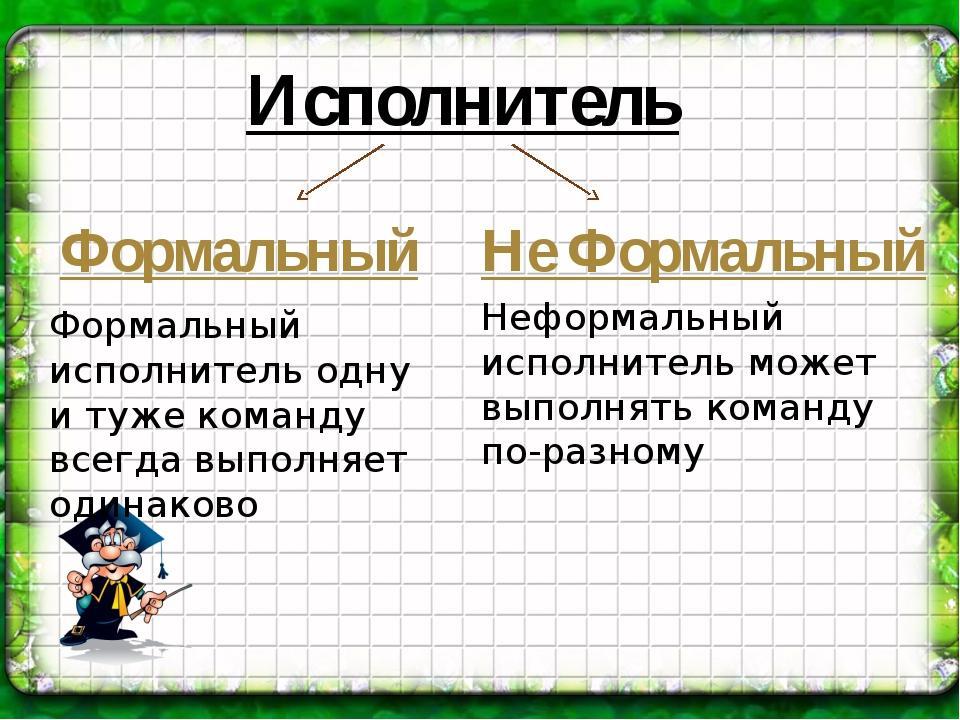 Исполнитель

Формальный

Формальный исполнитель одну и туже команду всегда выполняет одинаково

Не Формальный

Неформальный исполнитель может выполнять команду по-разному